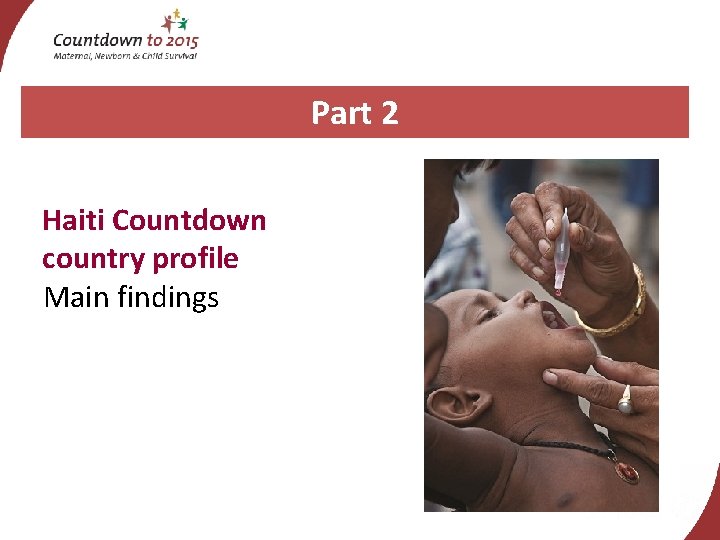 Countdown to 2015
Maternal, Newborn & Child Survival

Part 2

Haiti Countdown country profile
Main findings